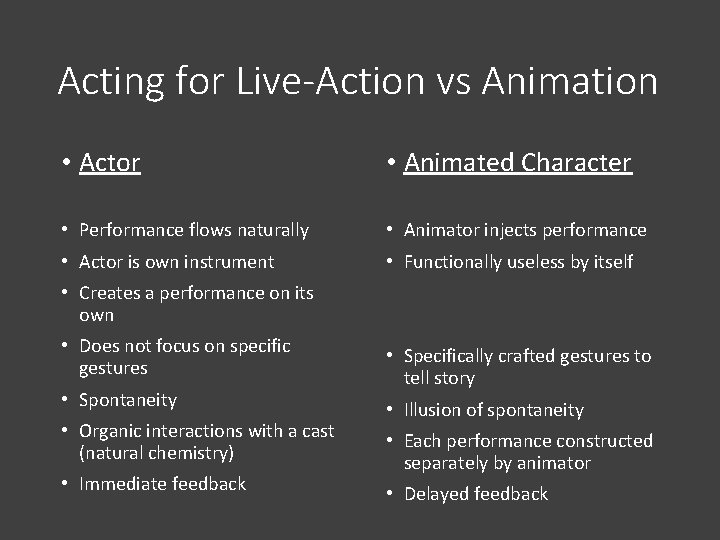 Acting for Live-Action vs Animation

• Actor

• Performance flows naturally
• Actor is own instrument
• Creates a performance on its own
• Does not focus on specific gestures
• Spontaneity
• Organic interactions with a cast (natural chemistry)
• Immediate feedback

• Animated Character

• Animator injects performance
• Functionally useless by itself
• Specifically crafted gestures to tell story
• Illusion of spontaneity
• Each performance constructed separately by animator
• Delayed feedback